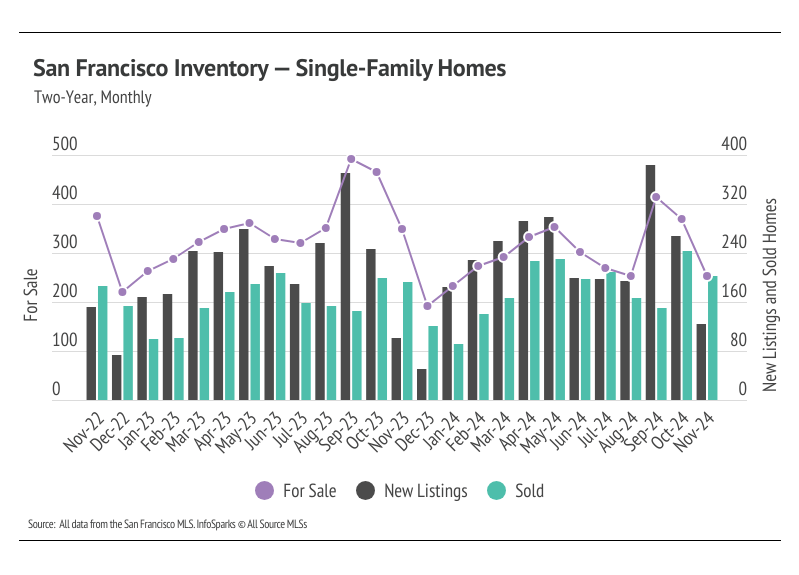 San Francisco Inventory — Single-Family Homes
Two-Year, Monthly

For Sale
500
400
300
200
100
0

New Listings and Sold Homes
400
320
240
160
80
0

Nov-22
Dec-22
Jan-23
Feb-23
Mar-23
Apr-23
May-23
Jun-23
Jul-23
Aug-23
Sep-23
Oct-23
Nov-23
Dec-23
Jan-24
Feb-24
Mar-24
Apr-24
May-24
Jun-24
Jul-24
Aug-24
Sep-24
Oct-24
Nov-24

For Sale New Listings Sold

Source: All data from the San Francisco MLS. InfoSparks © All Source MLSs